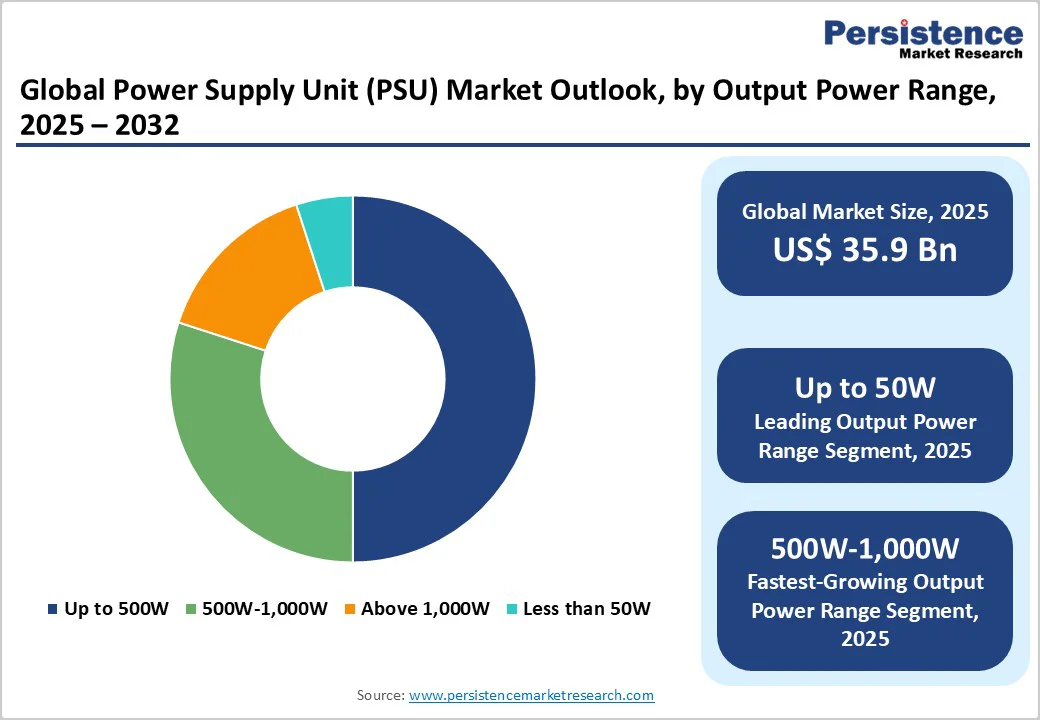 Persistence
Market Research

Global Power Supply Unit (PSU) Market Outlook, by Output Power Range, 2025 – 2032

Up to 500W
500W-1,000W
Above 1,000W
Less than 50W

Global Market Size, 2025
US$ 35.9 Bn

Up to 50W
Leading Output Power Range Segment, 2025

500W-1,000W
Fastest-Growing Output Power Range Segment, 2025

Source: www.persistencemarketresearch.com